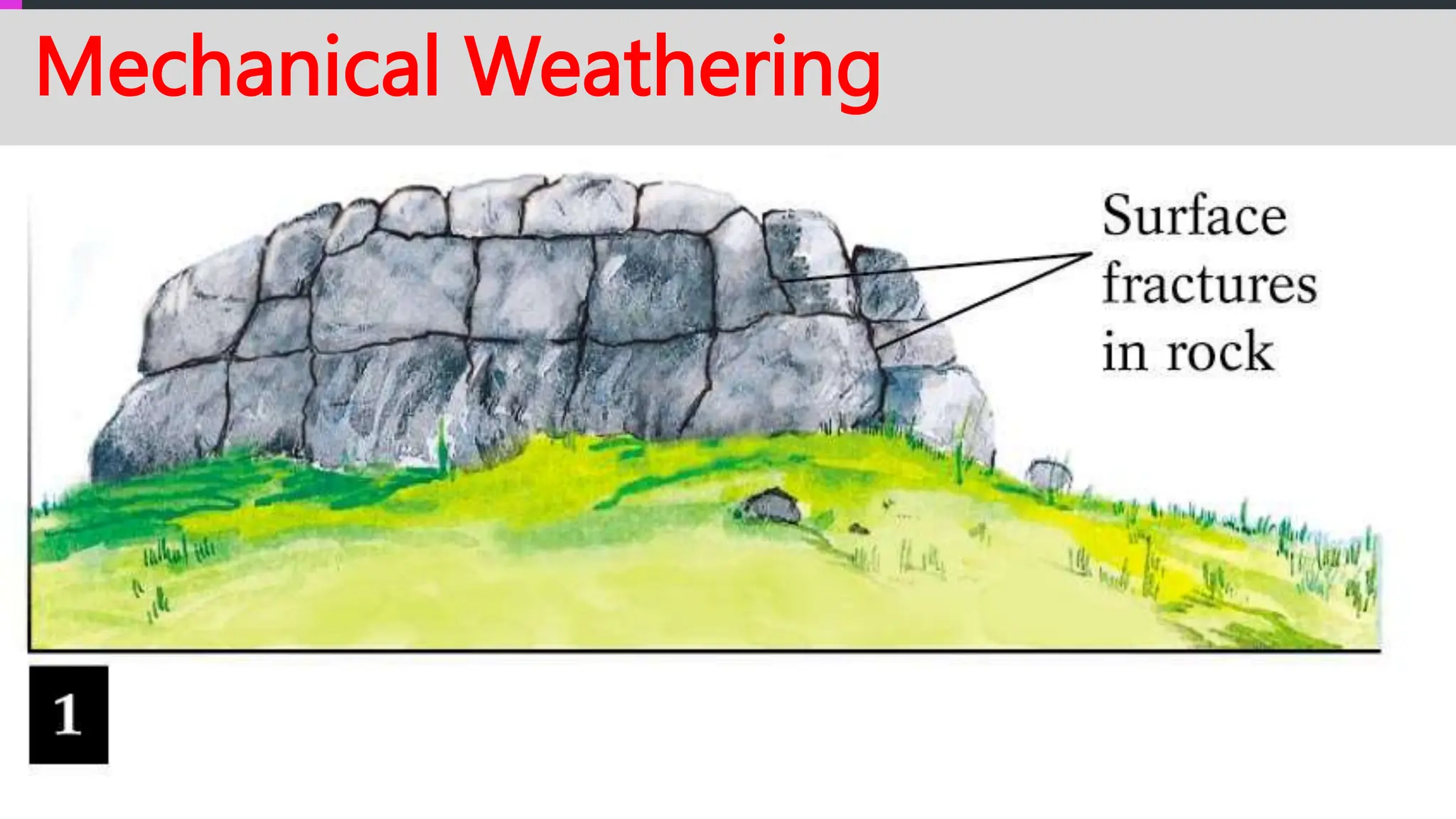 Mechanical Weathering

Surface fractures in rock

1